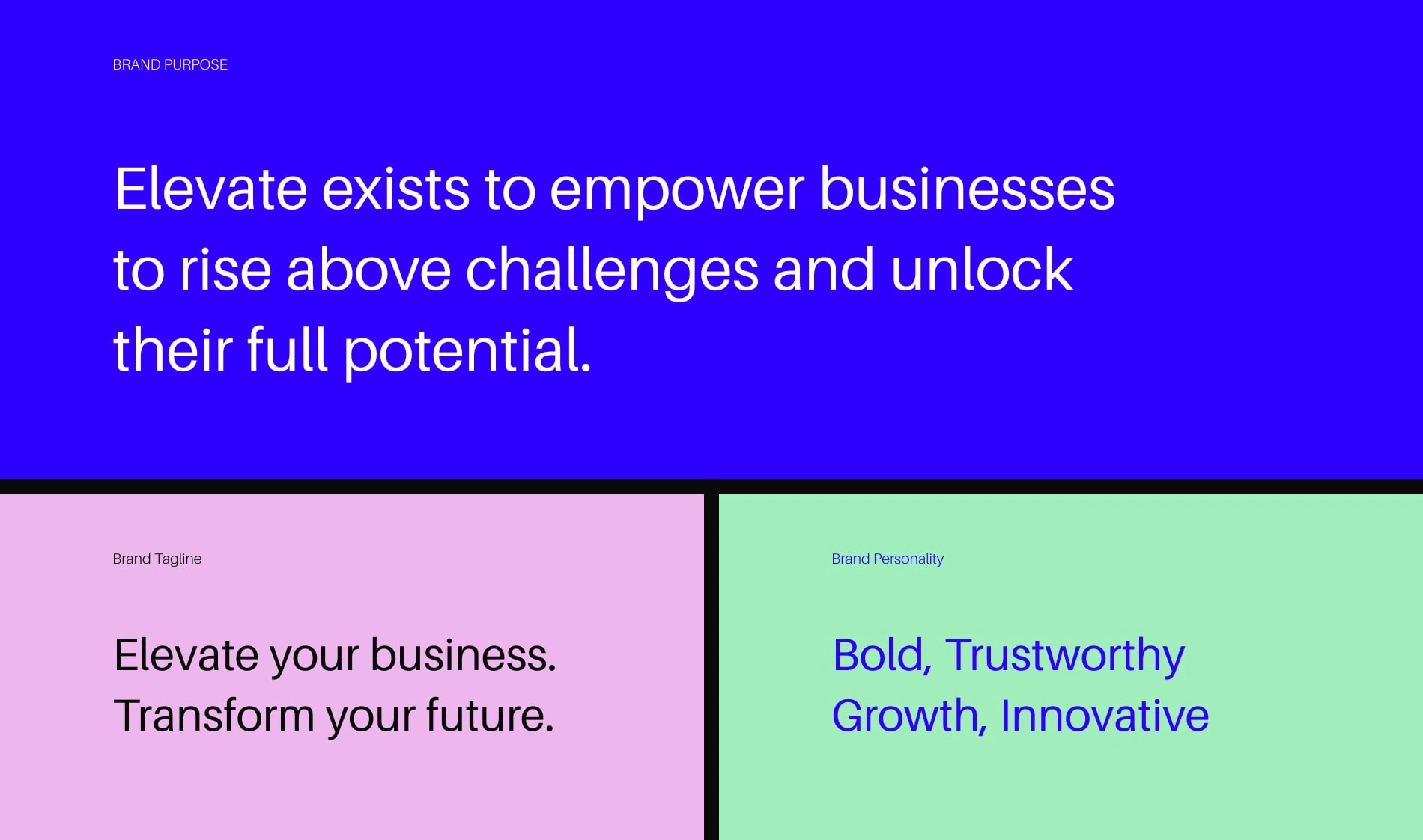 BRAND PURPOSE

Elevate exists to empower businesses to rise above challenges and unlock their full potential.

Brand Tagline

Elevate your business.
Transform your future.

Brand Personality

Bold, Trustworthy
Growth, Innovative